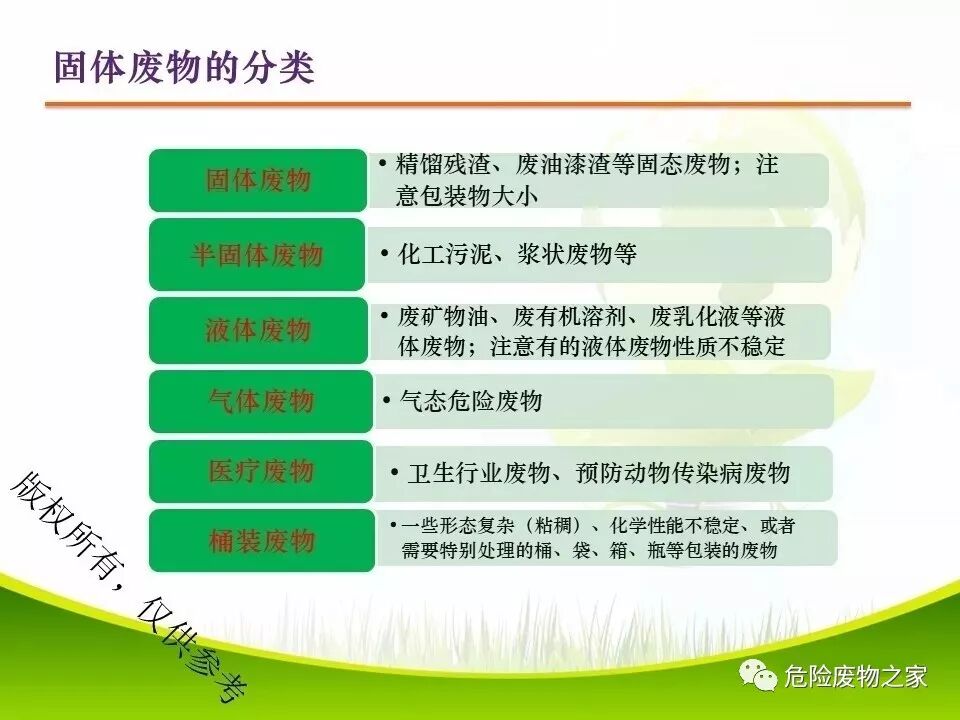 固体废物的分类

固体废物
• 精馏残渣、废油漆渣等固态废物；注意包装物大小

半固体废物
• 化工污泥、浆状废物等

液体废物
• 废矿物油、废有机溶剂、废乳化液等液体废物；注意有的液体废物性质不稳定

气体废物
• 气态危险废物

医疗废物
• 卫生行业废物、预防动物传染病废物

桶装废物
• 一些形态复杂（粘稠）、化学性能不稳定、或者需要特别处理的桶、袋、箱、瓶等包装的废物

版权所有，仅供参考

危险废物之家